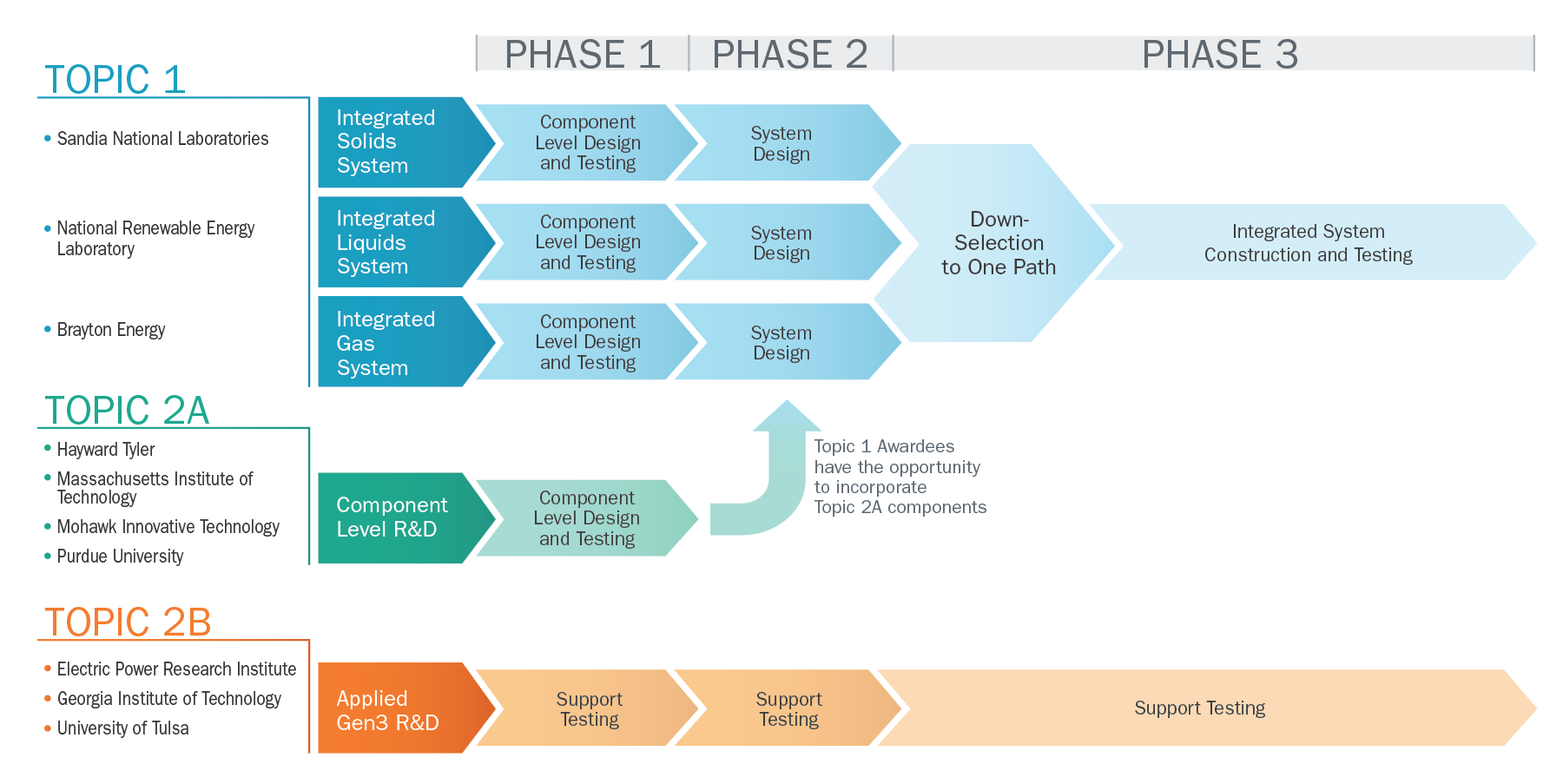 PHASE 1 PHASE 2 PHASE 3

TOPIC 1

• Sandia National Laboratories

• National Renewable Energy Laboratory

• Brayton Energy

Integrated Solids System

Component Level Design and Testing

System Design

Integrated Liquids System

Component Level Design and Testing

System Design

Integrated Gas System

Component Level Design and Testing

System Design

Down-Selection to One Path

Integrated System Construction and Testing

TOPIC 2A

• Hayward Tyler

• Massachusetts Institute of Technology

• Mohawk Innovative Technology

• Purdue University

Component Level R&D

Component Level Design and Testing

Topic 1 Awardees have the opportunity to incorporate Topic 2A components

TOPIC 2B

• Electric Power Research Institute

• Georgia Institute of Technology

• University of Tulsa

Applied Gen3 R&D

Support Testing

Support Testing

Support Testing